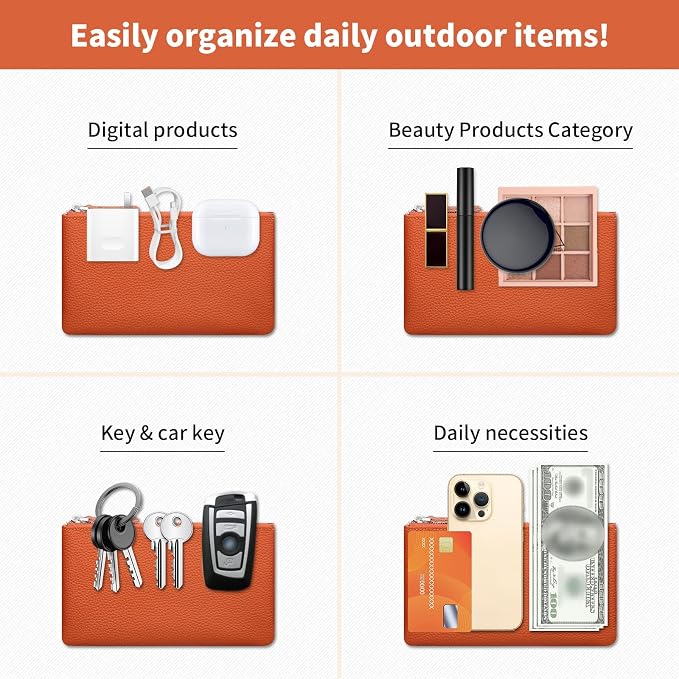 Easily organize daily outdoor items!

Digital products

Beauty Products Category

Key & car key

Daily necessities